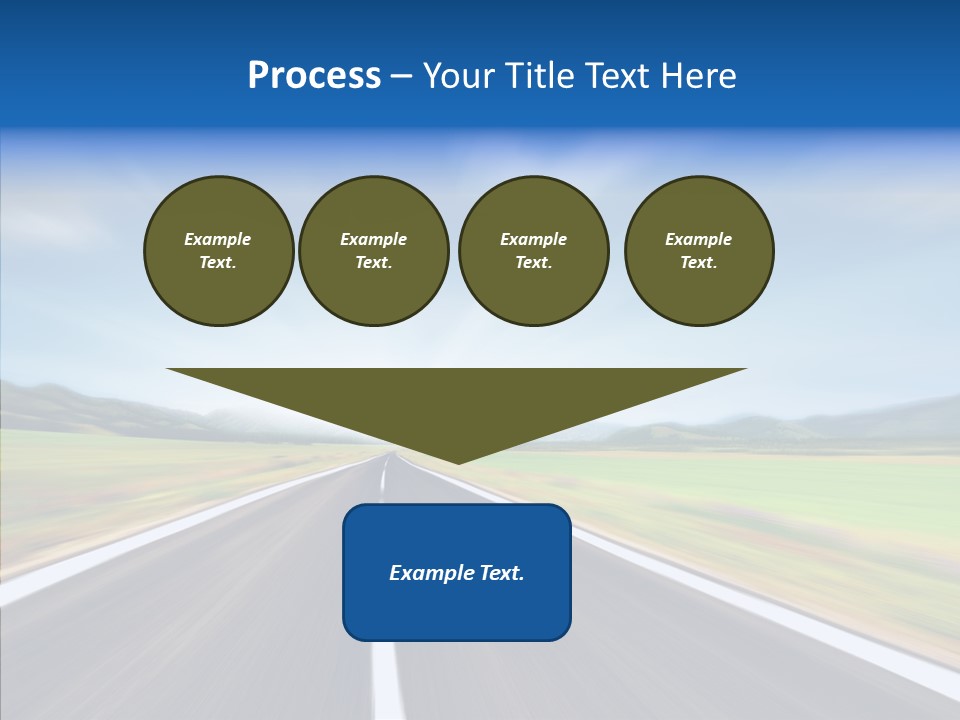 Process – Your Title Text Here

Example Text.

Example Text.

Example Text.

Example Text.

Example Text.